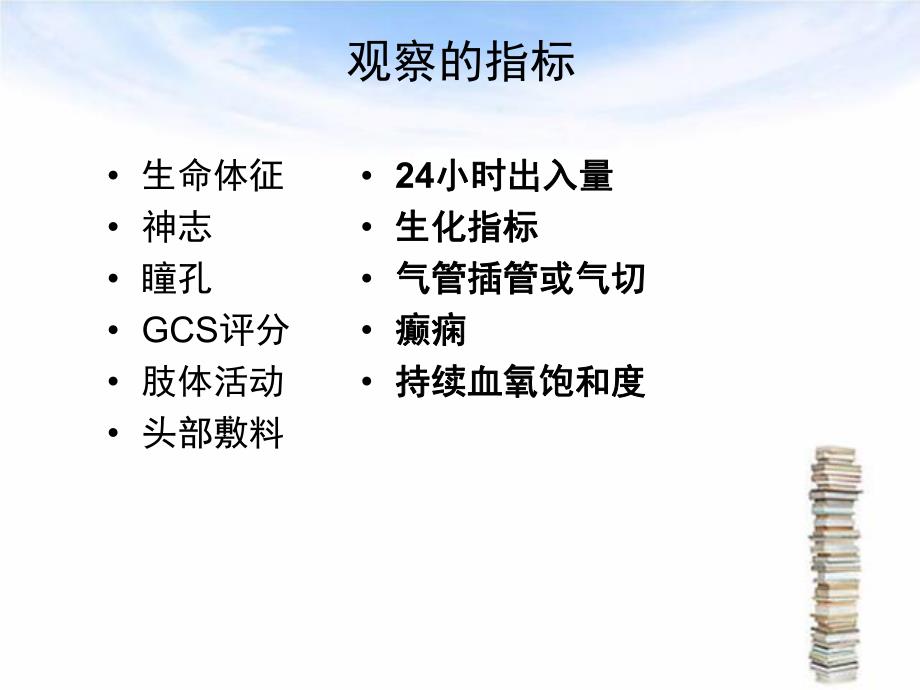 观察的指标

• 生命体征
• 神志
• 瞳孔
• GCS评分
• 肢体活动
• 头部敷料

• 24小时出入量
• 生化指标
• 气管插管或气切
• 癫痫
• 持续血氧饱和度